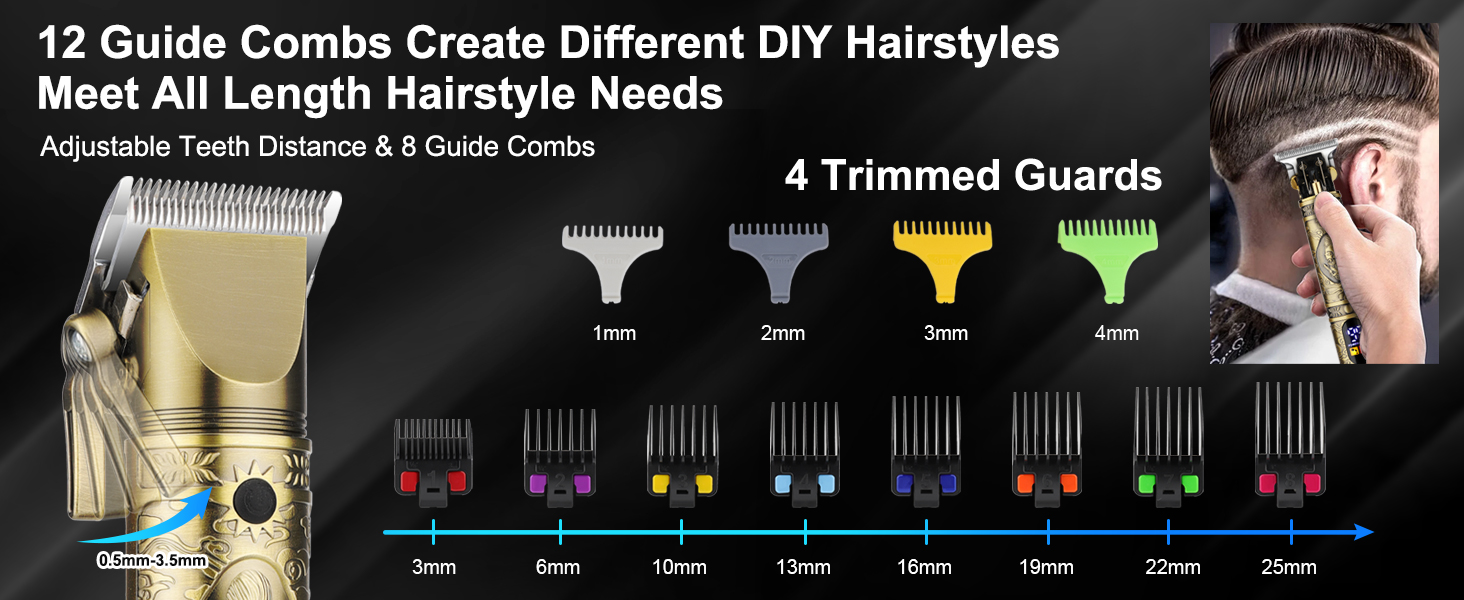 12 Guide Combs Create Different DIY Hairstyles
Meet All Length Hairstyle Needs

Adjustable Teeth Distance & 8 Guide Combs

4 Trimmed Guards

1mm 2mm 3mm 4mm

0.5mm-3.5mm

3mm 6mm 10mm 13mm 16mm 19mm 22mm 25mm